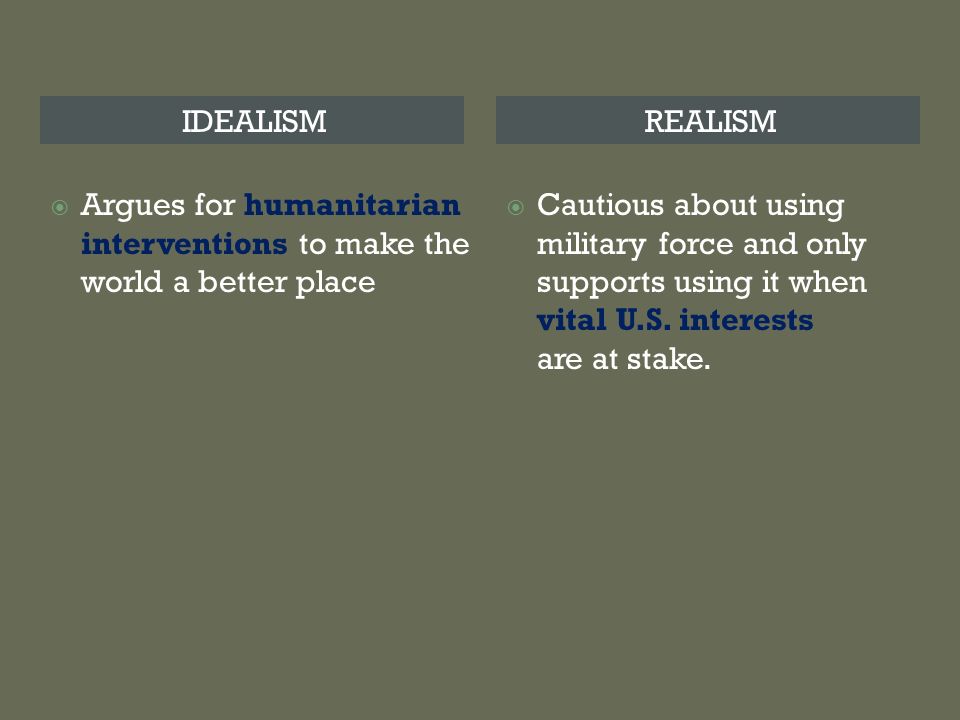 IDEALISM

Argues for humanitarian interventions to make the world a better place

REALISM

Cautious about using military force and only supports using it when vital U.S. interests are at stake.